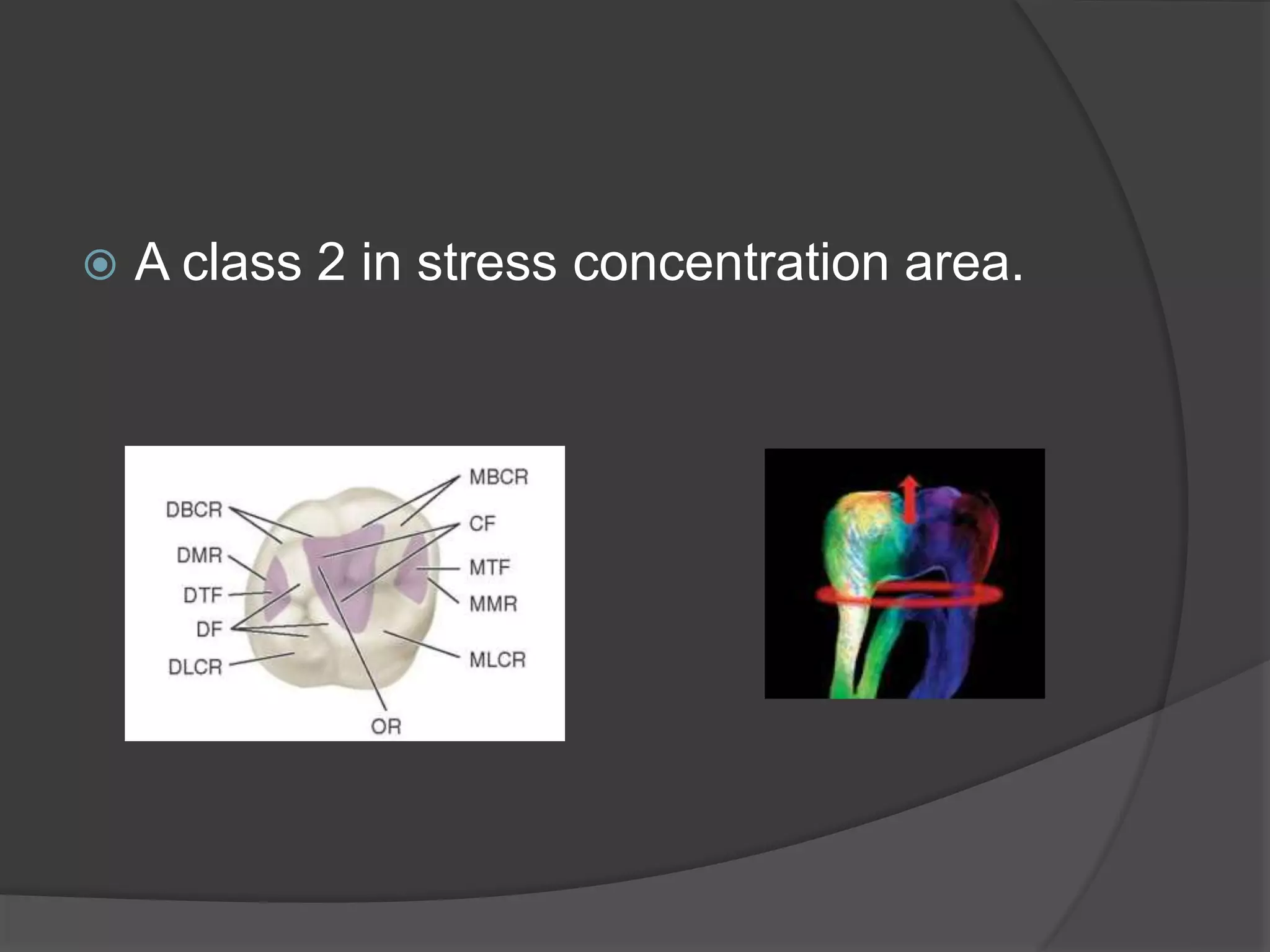 A class 2 in stress concentration area.

DBCR
DMR
DTF
DF
DLCR
MBCR
CF
MTF
MMR
MLCR
OR